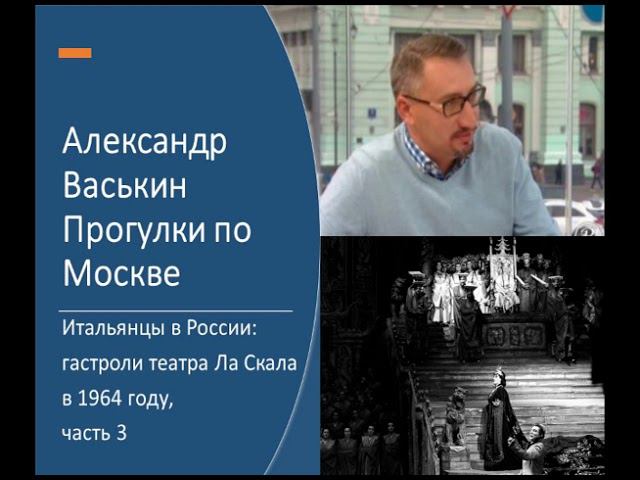 Александр Васькин Прогулки по Москве

Итальянцы в России: гастроли театра Ла Скала в 1964 году, часть 3